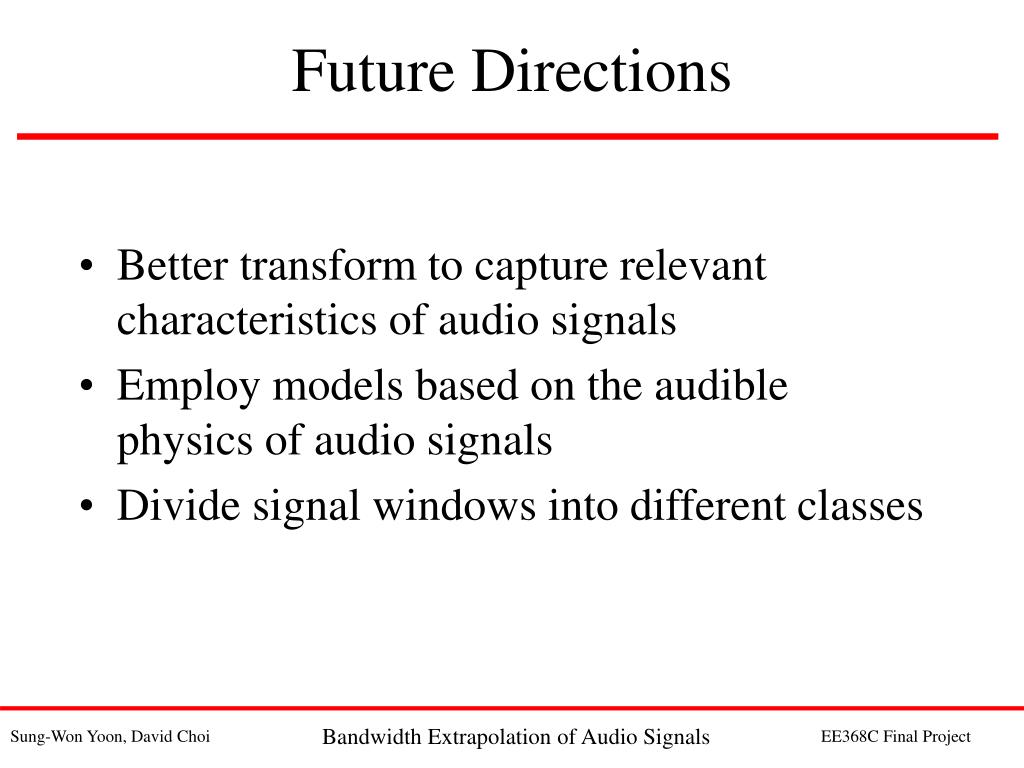 Future Directions

• Better transform to capture relevant characteristics of audio signals
• Employ models based on the audible physics of audio signals
• Divide signal windows into different classes

Sung-Won Yoon, David Choi
Bandwidth Extrapolation of Audio Signals
EE368C Final Project